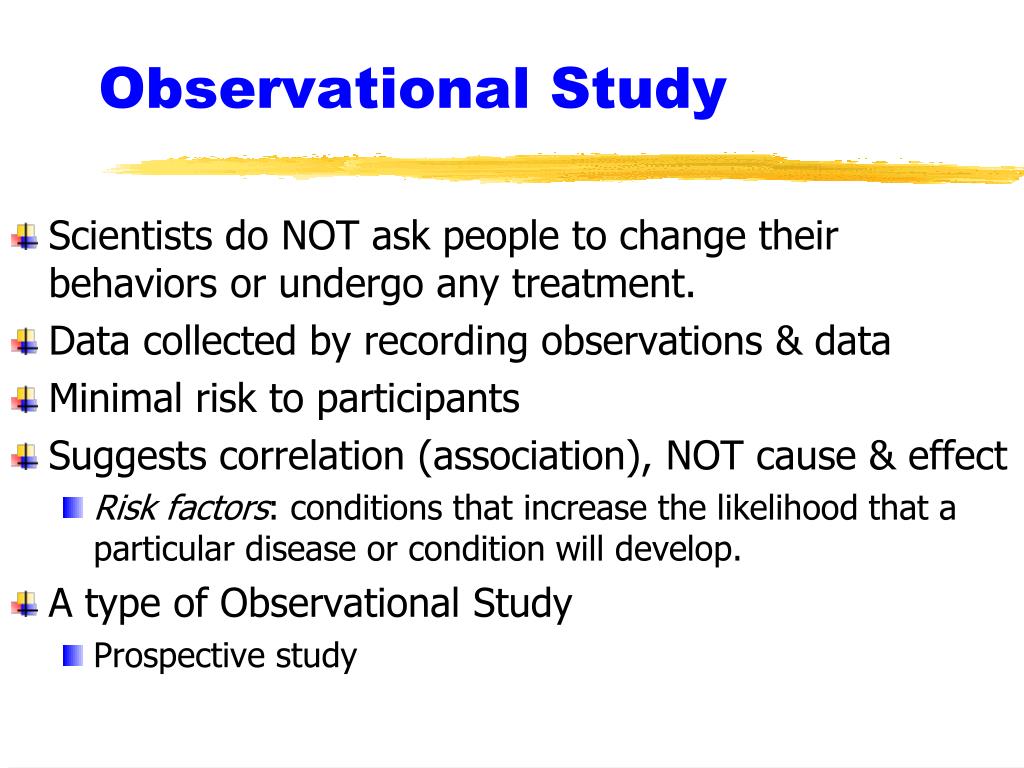 Observational Study

Scientists do NOT ask people to change their behaviors or undergo any treatment.

Data collected by recording observations & data

Minimal risk to participants

Suggests correlation (association), NOT cause & effect

Risk factors: conditions that increase the likelihood that a particular disease or condition will develop.

A type of Observational Study

Prospective study